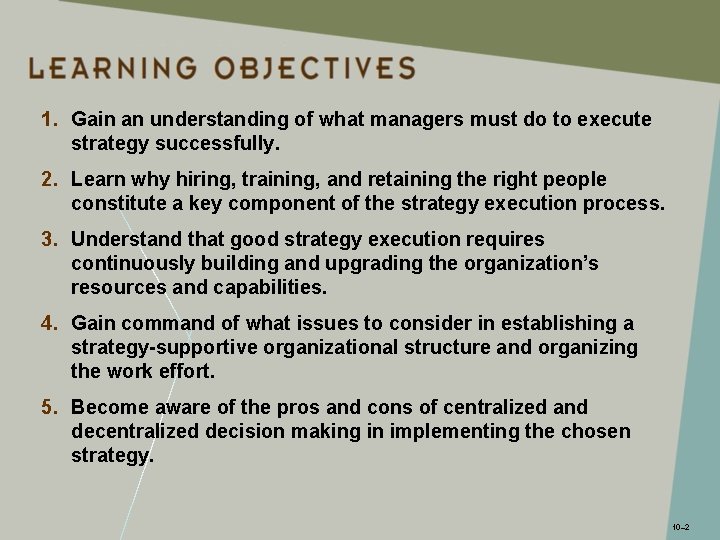 LEARNING OBJECTIVES

1. Gain an understanding of what managers must do to execute strategy successfully.

2. Learn why hiring, training, and retaining the right people constitute a key component of the strategy execution process.

3. Understand that good strategy execution requires continuously building and upgrading the organization's resources and capabilities.

4. Gain command of what issues to consider in establishing a strategy-supportive organizational structure and organizing the work effort.

5. Become aware of the pros and cons of centralized and decentralized decision making in implementing the chosen strategy.

10–2